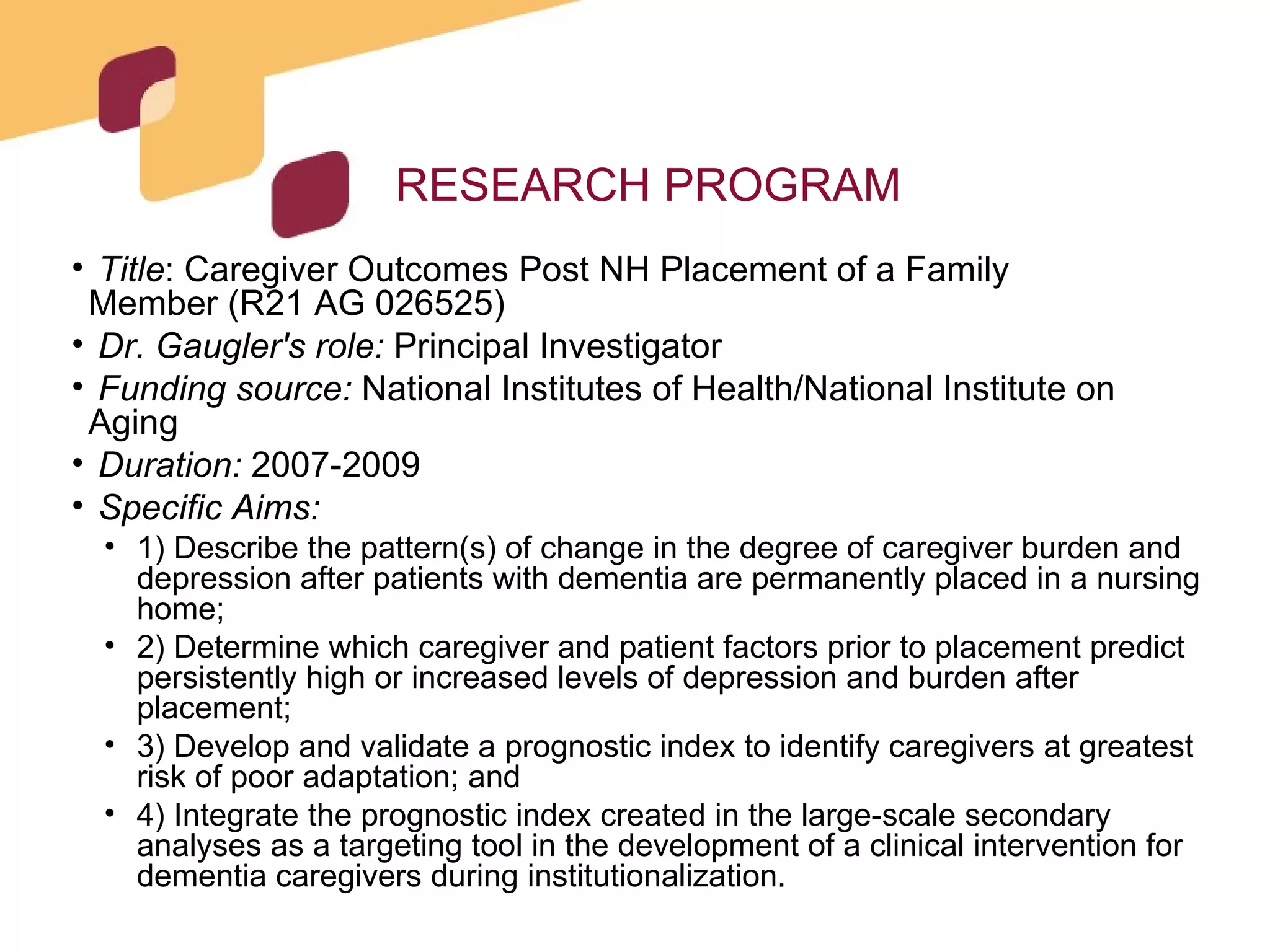 RESEARCH PROGRAM

• Title: Caregiver Outcomes Post NH Placement of a Family Member (R21 AG 026525)
• Dr. Gaugler's role: Principal Investigator
• Funding source: National Institutes of Health/National Institute on Aging
• Duration: 2007-2009
• Specific Aims:
  • 1) Describe the pattern(s) of change in the degree of caregiver burden and depression after patients with dementia are permanently placed in a nursing home;
  • 2) Determine which caregiver and patient factors prior to placement predict persistently high or increased levels of depression and burden after placement;
  • 3) Develop and validate a prognostic index to identify caregivers at greatest risk of poor adaptation; and
  • 4) Integrate the prognostic index created in the large-scale secondary analyses as a targeting tool in the development of a clinical intervention for dementia caregivers during institutionalization.